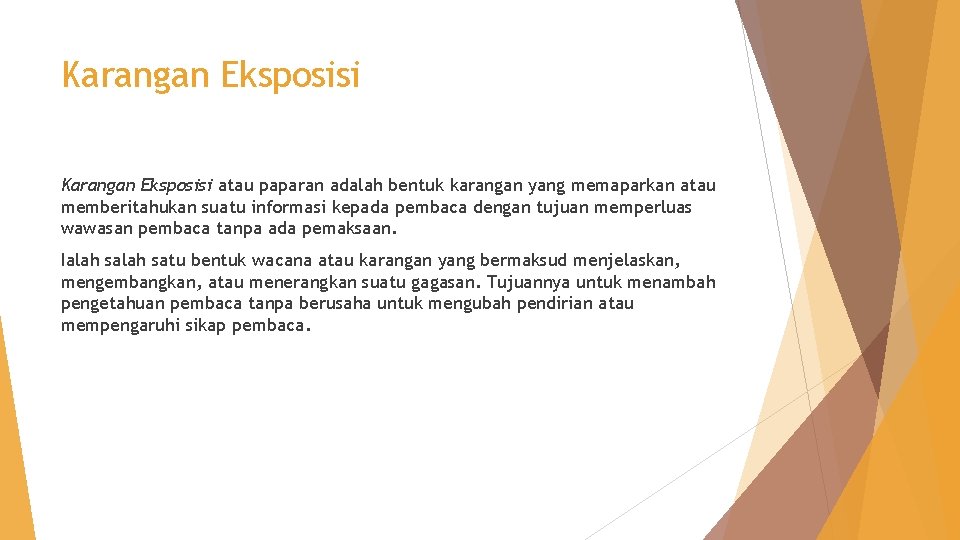 Karangan Eksposisi

Karangan Eksposisi atau paparan adalah bentuk karangan yang memaparkan atau memberitahukan suatu informasi kepada pembaca dengan tujuan memperluas wawasan pembaca tanpa ada pemaksaan.

Ialah salah satu bentuk wacana atau karangan yang bermaksud menjelaskan, mengembangkan, atau menerangkan suatu gagasan. Tujuannya untuk menambah pengetahuan pembaca tanpa berusaha untuk mengubah pendirian atau mempengaruhi sikap pembaca.